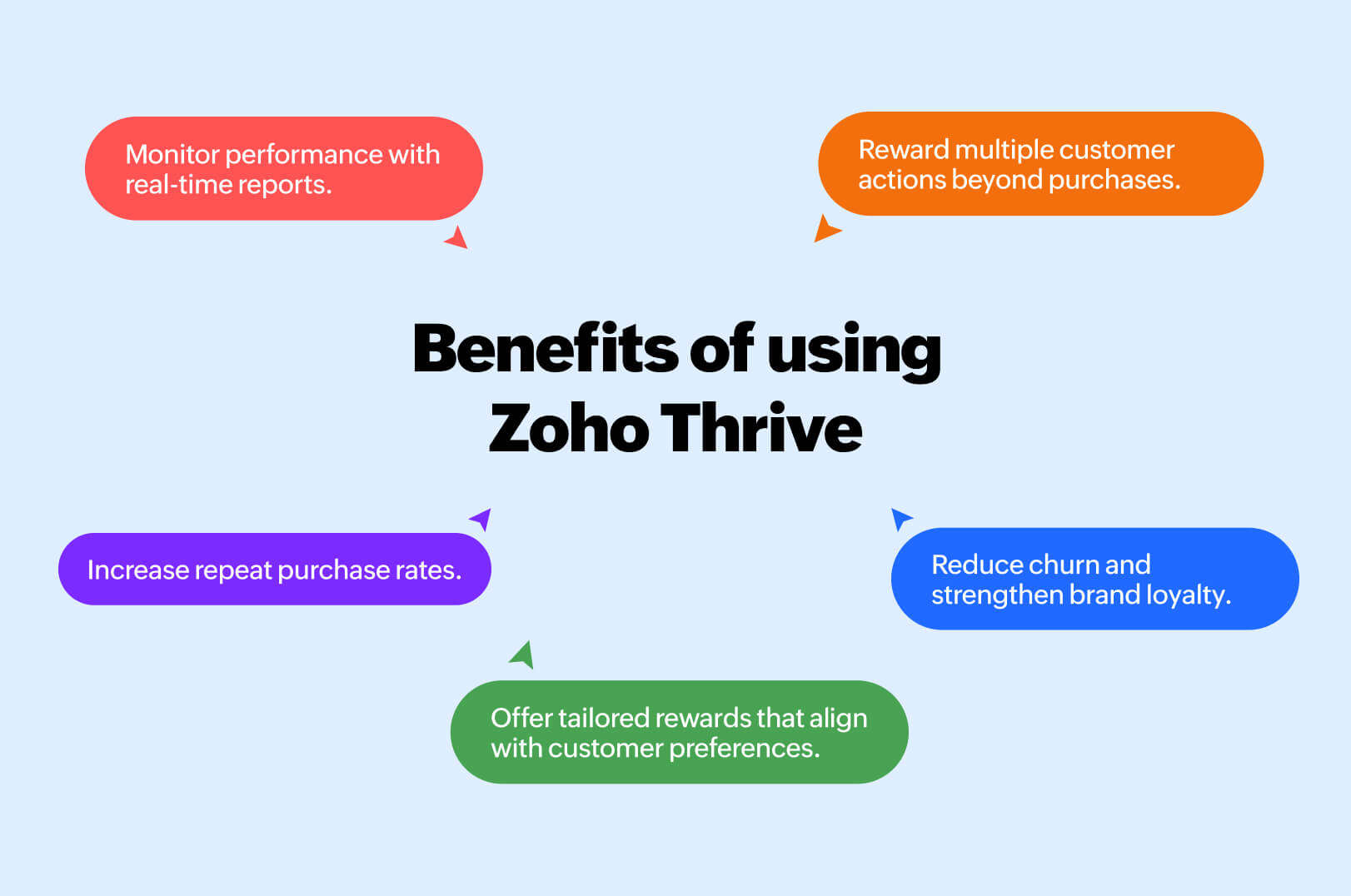 Monitor performance with real-time reports.

Reward multiple customer actions beyond purchases.

Benefits of using Zoho Thrive

Increase repeat purchase rates.

Reduce churn and strengthen brand loyalty.

Offer tailored rewards that align with customer preferences.